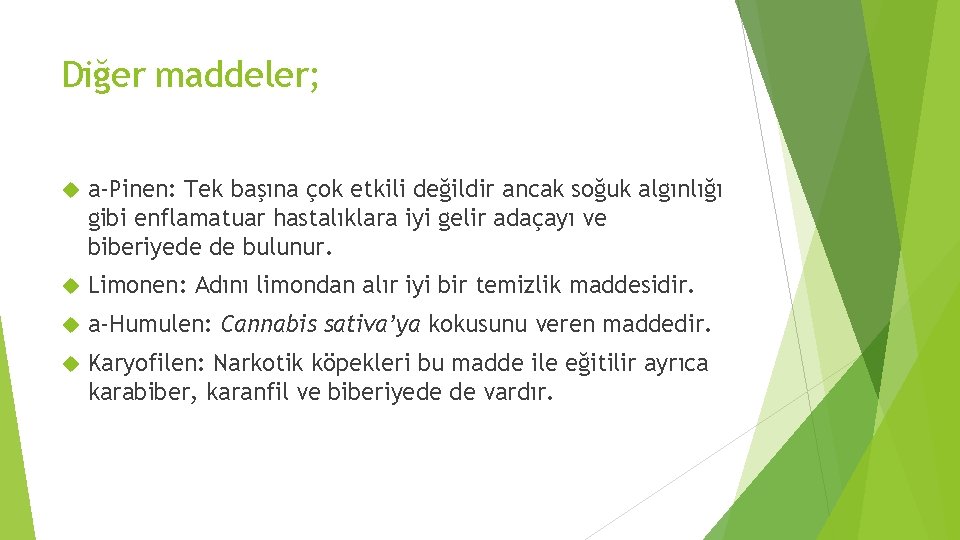 Diğer maddeler;

a-Pinen: Tek başına çok etkili değildir ancak soğuk algınlığı gibi enflamatuar hastalıklara iyi gelir adaçayı ve biberiyede de bulunur.

Limonen: Adını limondan alır iyi bir temizlik maddesidir.

a-Humulen: Cannabis sativa'ya kokusunu veren maddedir.

Karyofilen: Narkotik köpekleri bu madde ile eğitilir ayrıca karabiber, karanfil ve biberiyede de vardır.